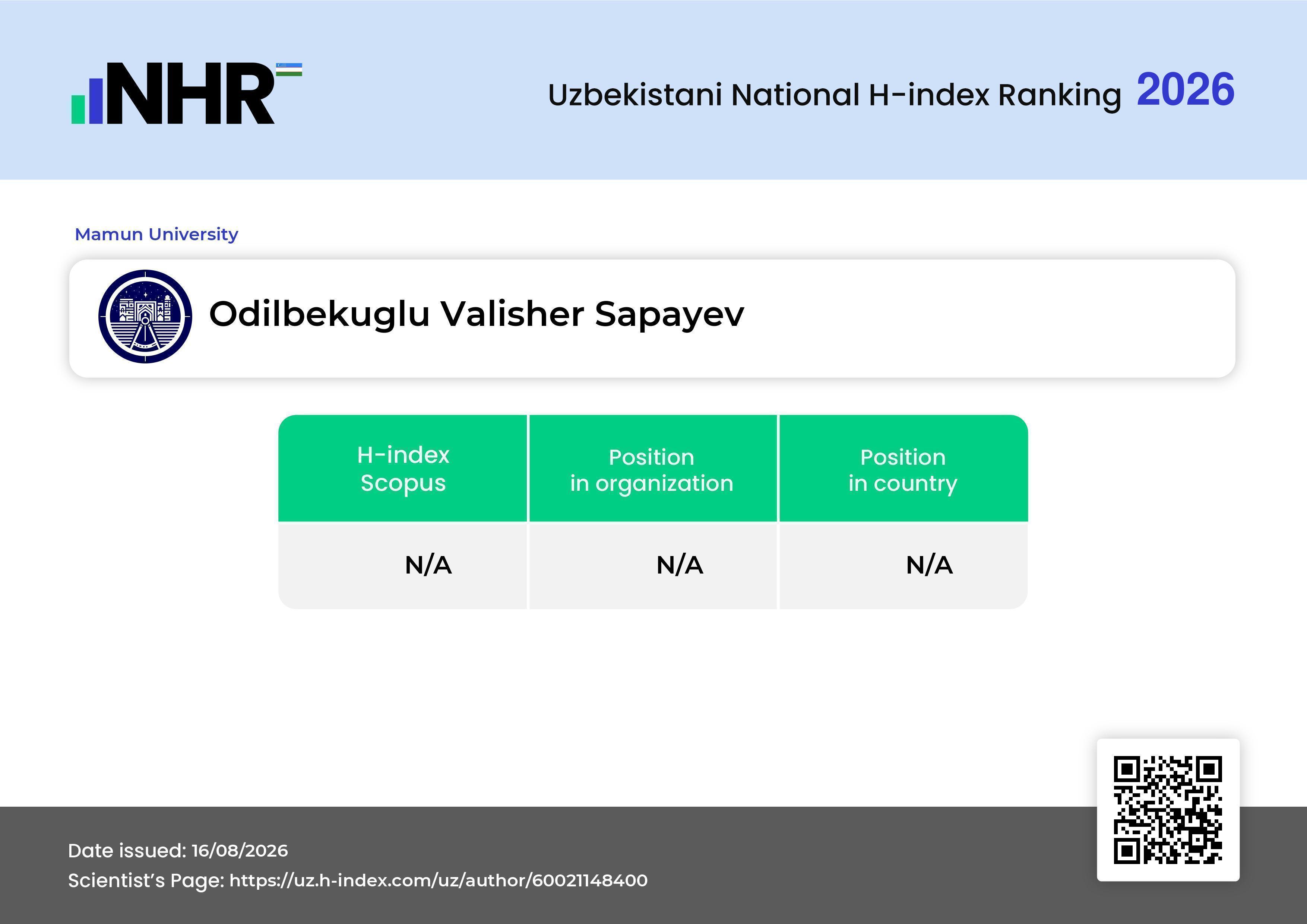 NHR

Uzbekistani National H-index Ranking 2026

Mamun University

Odilbekuglu Valisher Sapayev

| H-index Scopus | Position in organization | Position in country |
|---|---|---|
| N/A | N/A | N/A |

Date issued: 16/08/2026
Scientist's Page: https://uz.h-index.com/uz/author/60021148400